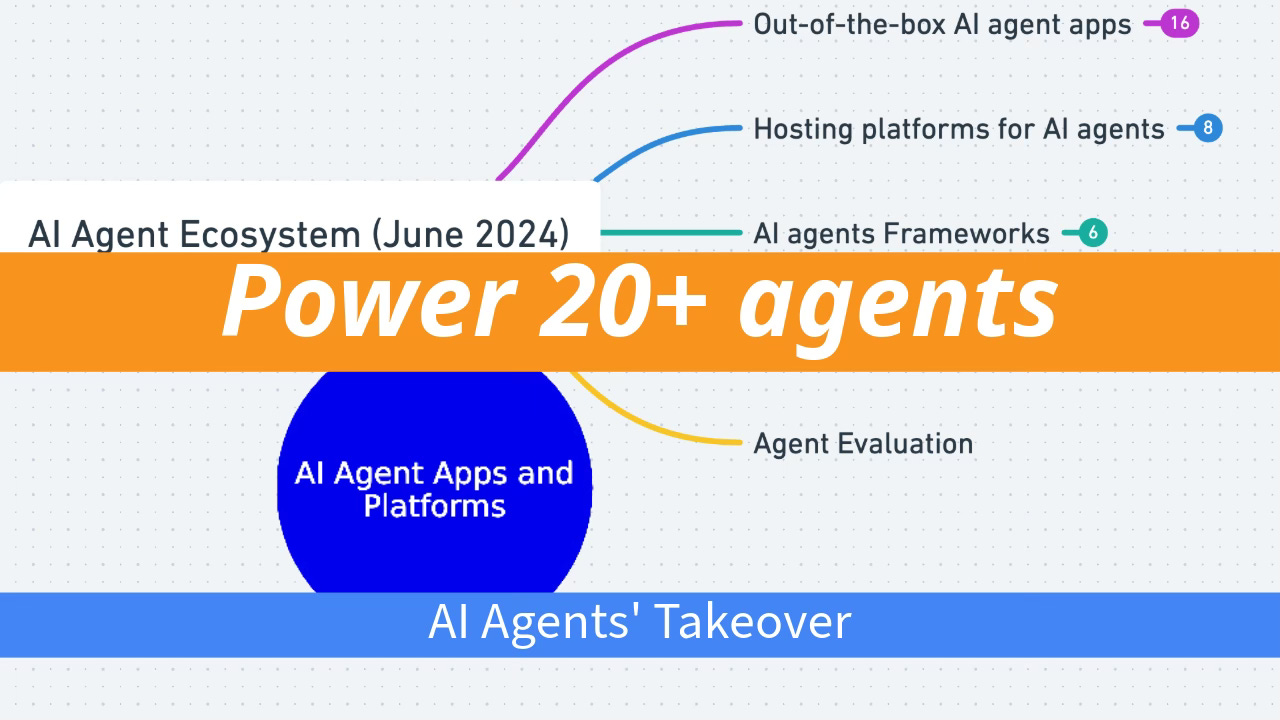 Out-of-the-box AI agent apps 16

Hosting platforms for AI agents 8

AI Agent Ecosystem (June 2024)

AI agents Frameworks 6

Power 20+ agents

Agent Evaluation

AI Agent Apps and Platforms

AI Agents' Takeover